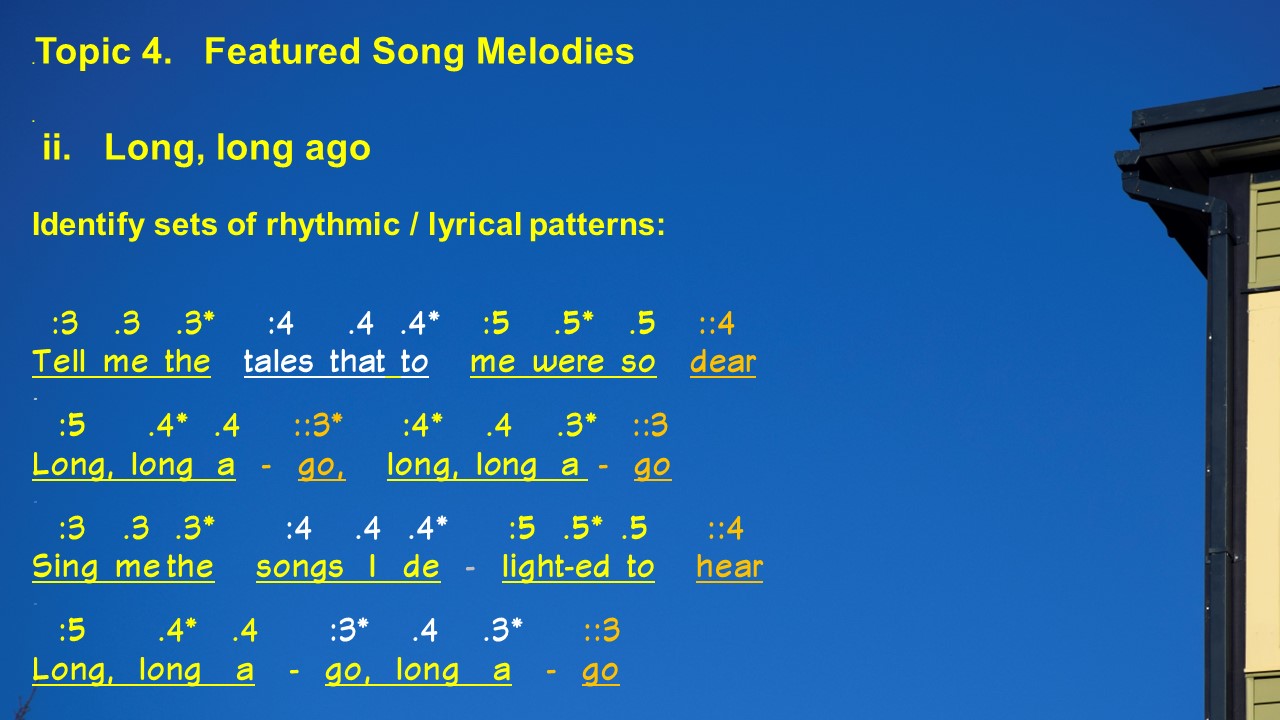 Topic 4. Featured Song Melodies

ii. Long, long ago

Identify sets of rhythmic / lyrical patterns:

:3 .3 .3* :4 .4 .4* :5 .5* .5 ::4
Tell me the tales that to me were so dear

:5 .4* .4 ::3* :4* .4 .3* ::3
Long, long a - go, long, long a - go

:3 .3 .3* :4 .4 .4* :5 .5* .5 ::4
Sing me the songs I de - light-ed to hear

:5 .4* .4 :3* .4 .3* ::3
Long, long a - go, long a - go